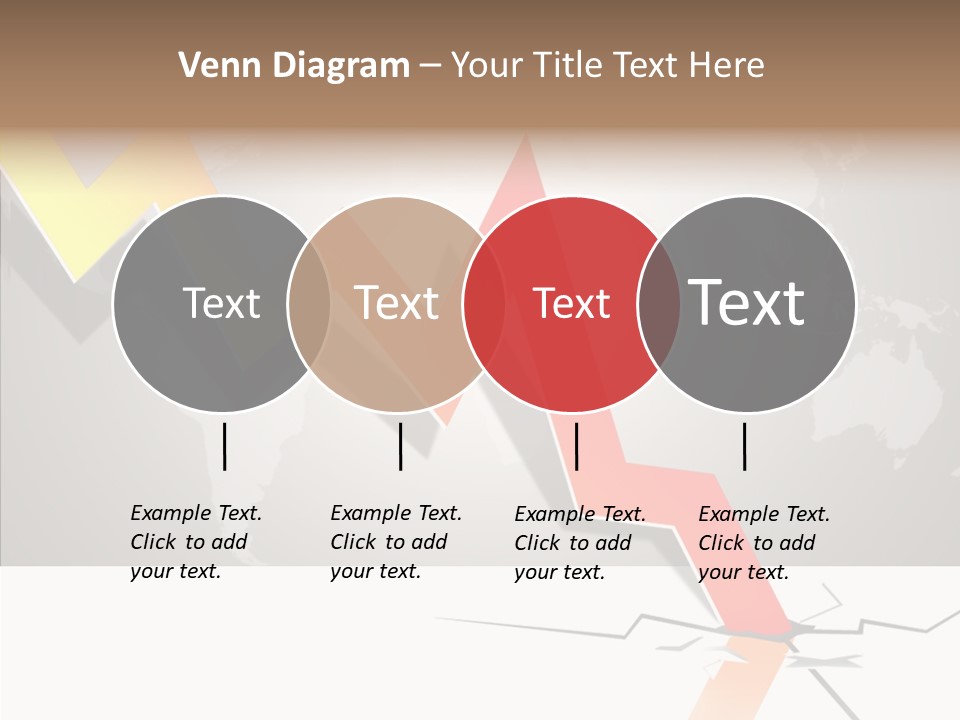 Venn Diagram – Your Title Text Here

Text

Text

Text

Text

Example Text. Click to add your text.

Example Text. Click to add your text.

Example Text. Click to add your text.

Example Text. Click to add your text.